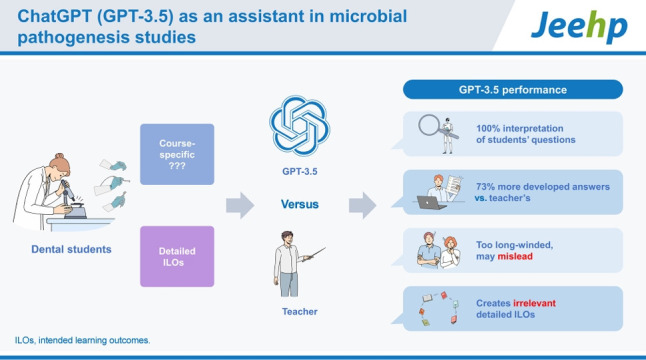 ChatGPT (GPT-3.5) as an assistant in microbial pathogenesis studies

Jeehp

Dental students

Course-specific ???

Detailed ILOs

GPT-3.5

Versus

Teacher

GPT-3.5 performance

100% interpretation of students' questions

73% more developed answers vs. teacher's

Too long-winded, may mislead

Creates irrelevant detailed ILOs

ILOs, intended learning outcomes.